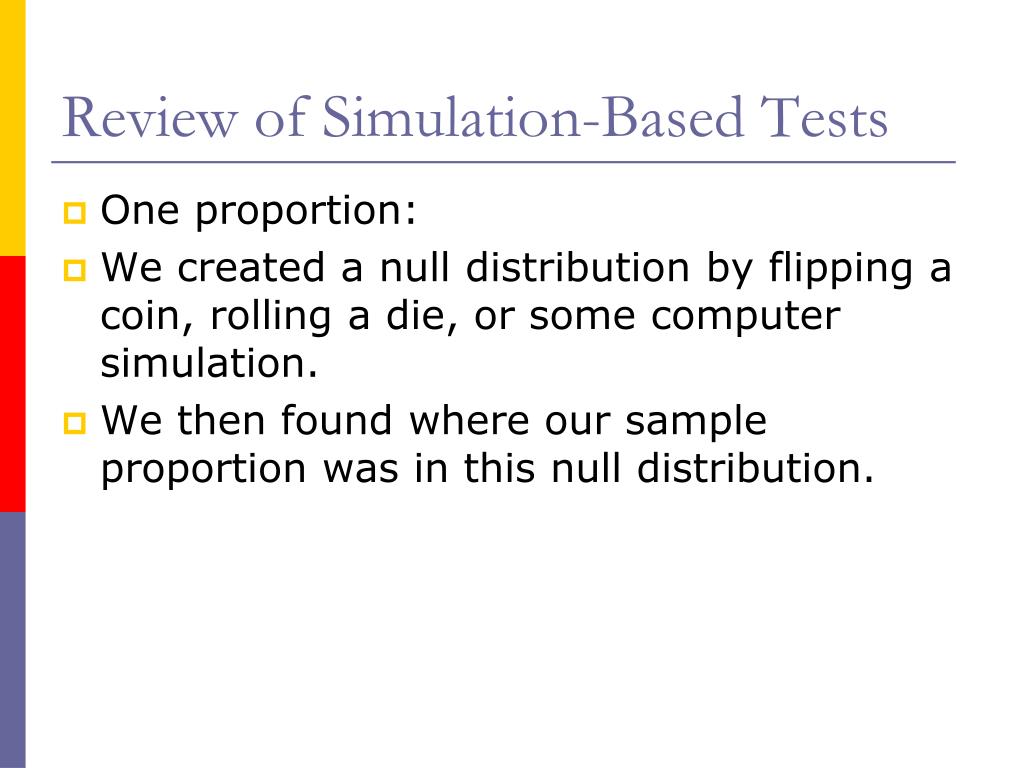 Review of Simulation-Based Tests

One proportion:

We created a null distribution by flipping a coin, rolling a die, or some computer simulation.

We then found where our sample proportion was in this null distribution.